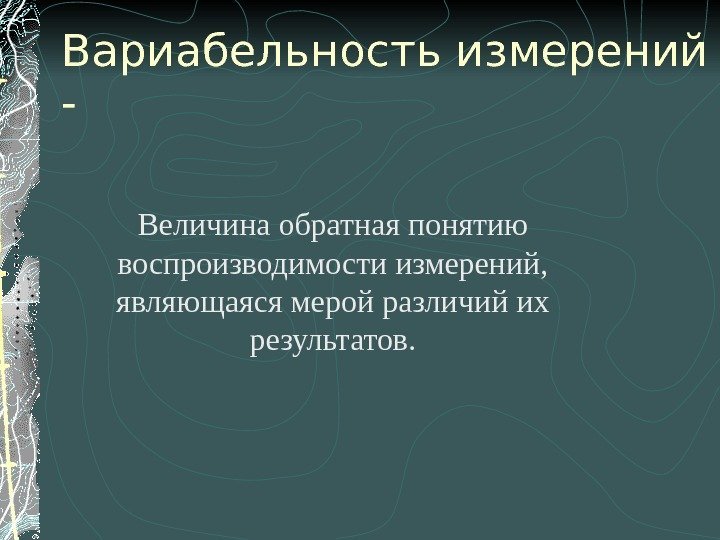 Вариабельность измерений -

Величина обратная понятию воспроизводимости измерений, являющаяся мерой различий их результатов.